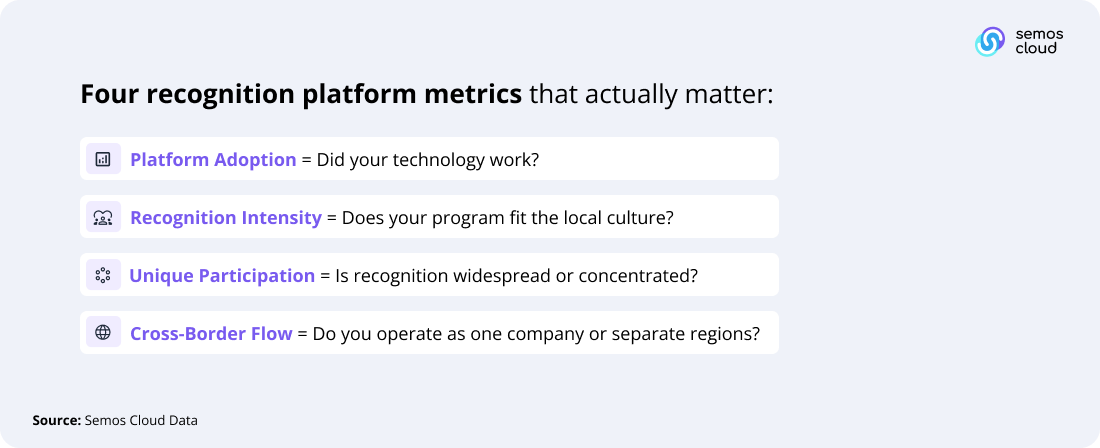 semos cloud

Four recognition platform metrics that actually matter:

Platform Adoption = Did your technology work?

Recognition Intensity = Does your program fit the local culture?

Unique Participation = Is recognition widespread or concentrated?

Cross-Border Flow = Do you operate as one company or separate regions?

Source: Semos Cloud Data